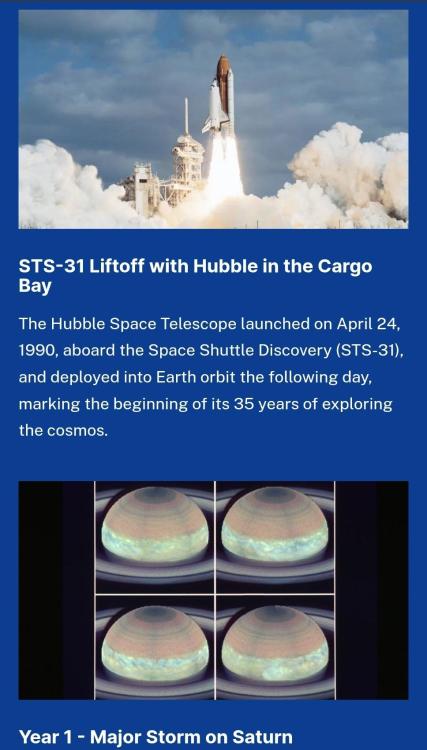 STS-31 Liftoff with Hubble in the Cargo Bay

The Hubble Space Telescope launched on April 24, 1990, aboard the Space Shuttle Discovery (STS-31), and deployed into Earth orbit the following day, marking the beginning of its 35 years of exploring the cosmos.

Year 1 - Major Storm on Saturn